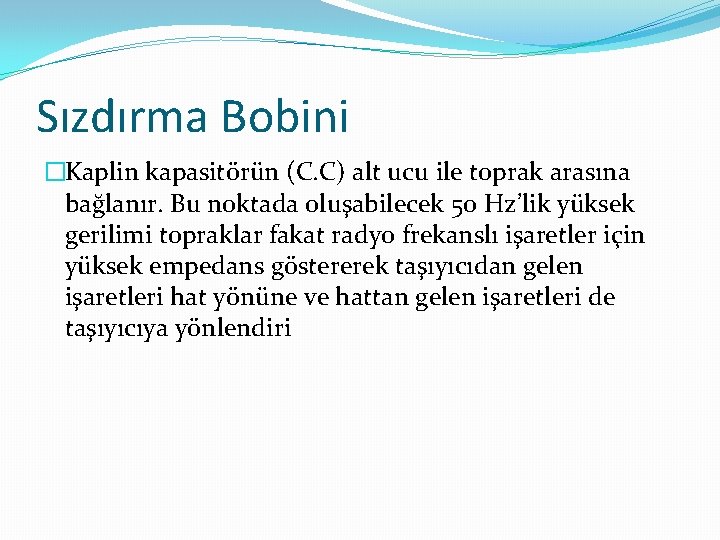 Sızdırma Bobini

Kaplin kapasitörün (C.C) alt ucu ile toprak arasına bağlanır. Bu noktada oluşabilecek 50 Hz'lik yüksek gerilimi topraklar fakat radyo frekanslı işaretler için yüksek empedans göstererek taşıyıcıdan gelen işaretleri hat yönüne ve hattan gelen işaretleri de taşıyıcıya yönlendiri